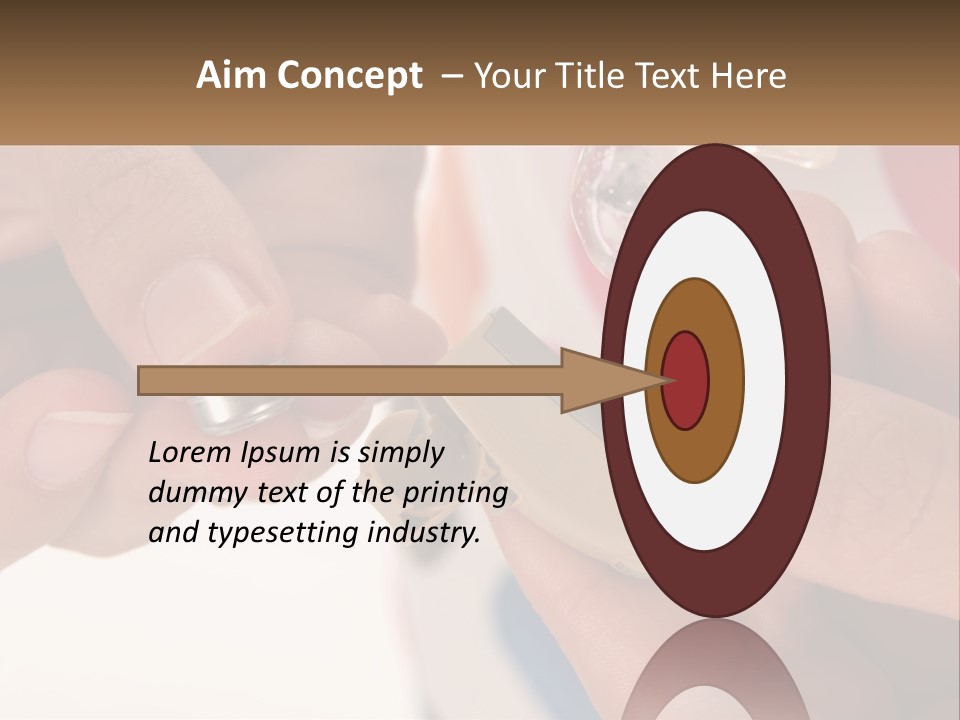 Aim Concept – Your Title Text Here

Lorem Ipsum is simply dummy text of the printing and typesetting industry.